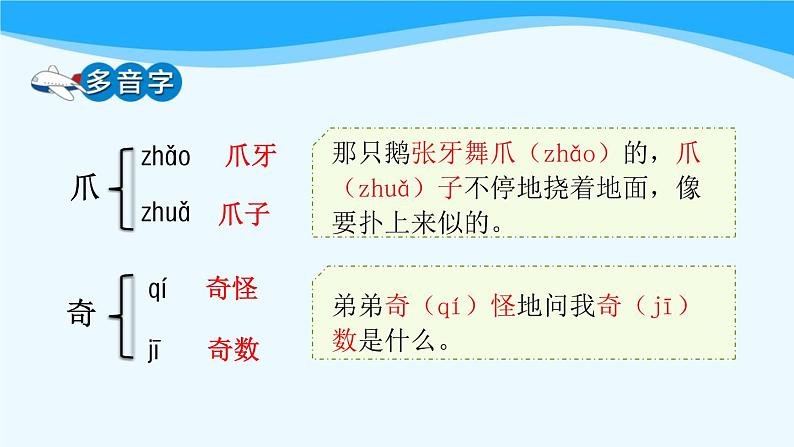 多音字

爪 zhǎo 爪牙
zhuǎ 爪子

那只鹅张牙舞爪（zhǎo）的，爪（zhuǎ）子不停地挠着地面，像要扑上来似的。

奇 qí 奇怪
jī 奇数

弟弟奇（qí）怪地问我奇（jī）数是什么。